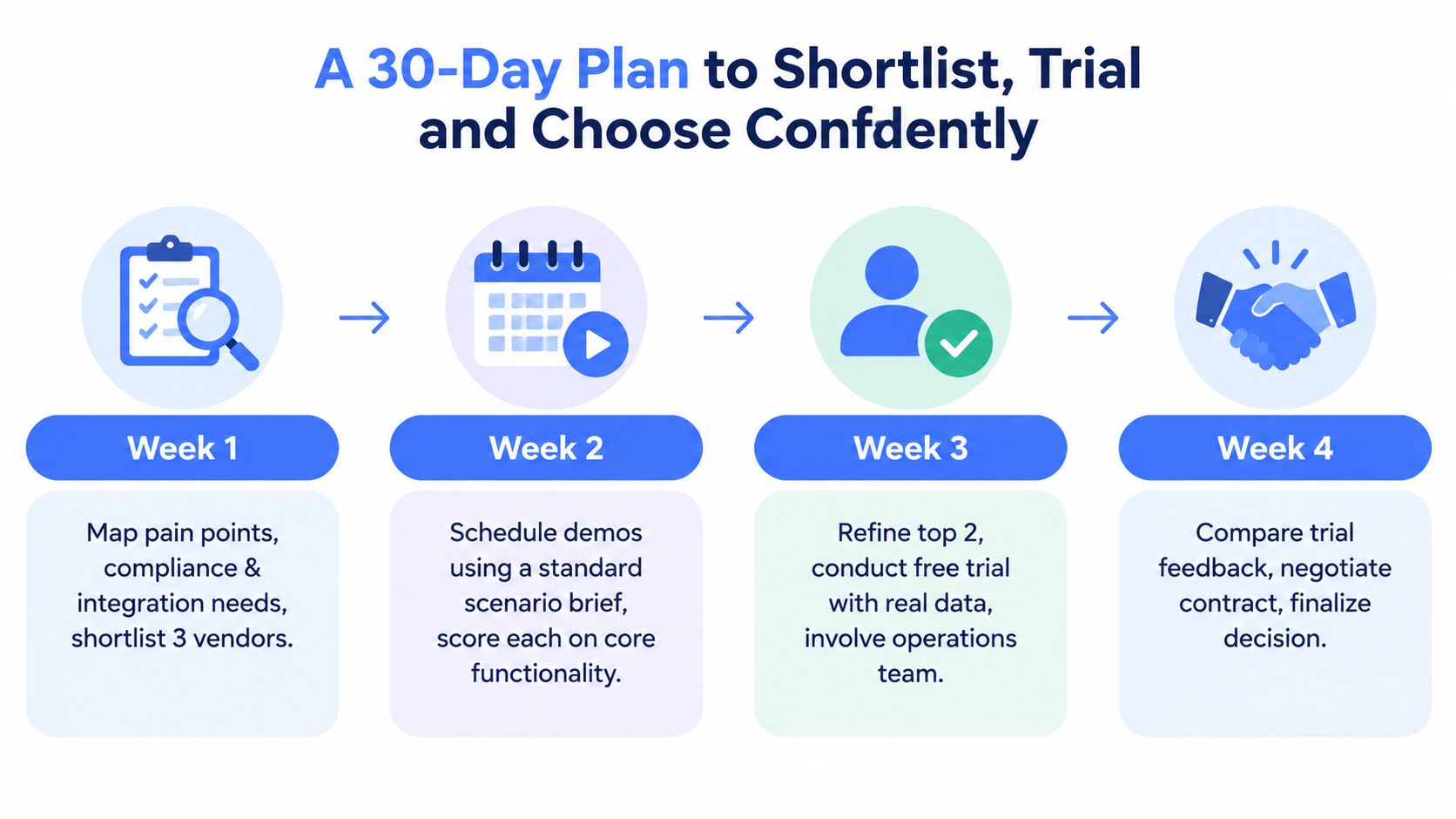 A 30-Day Plan to Shortlist, Trial and Choose Confdently

Week 1

Map pain points, compliance & integration needs, shortlist 3 vendors.

Week 2

Schedule demos using a standard scenario brief, score each on core functionality.

Week 3

Refine top 2, conduct free trial with real data, involve operations team.

Week 4

Compare trial feedback, negotiate contract, finalize decision.